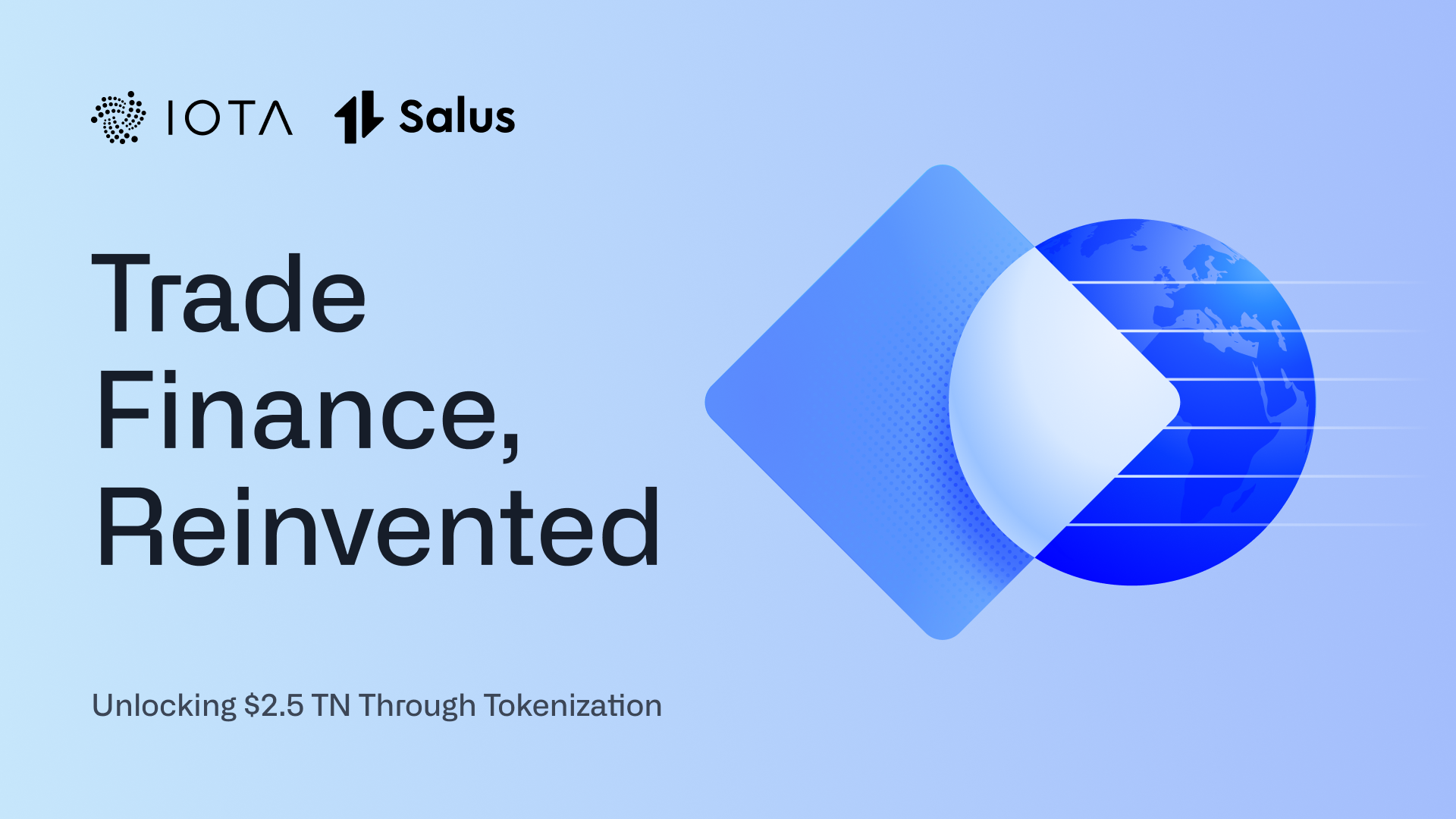 IOTA Salus

Trade Finance, Reinvented

Unlocking \$2.5 TN Through Tokenization